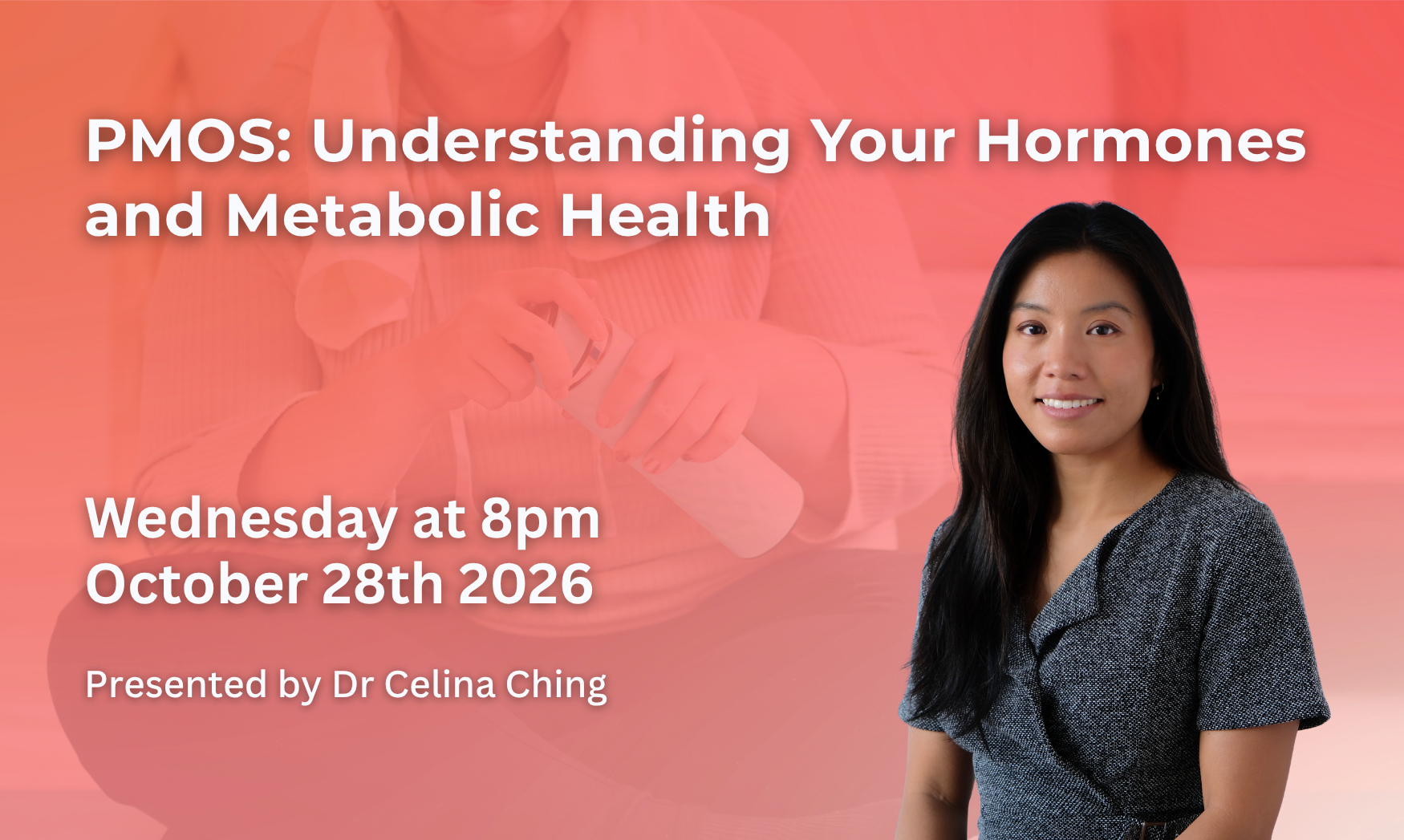 PMOS: Understanding Your Hormones and Metabolic Health

Wednesday at 8pm
October 28th 2026

Presented by Dr Celina Ching